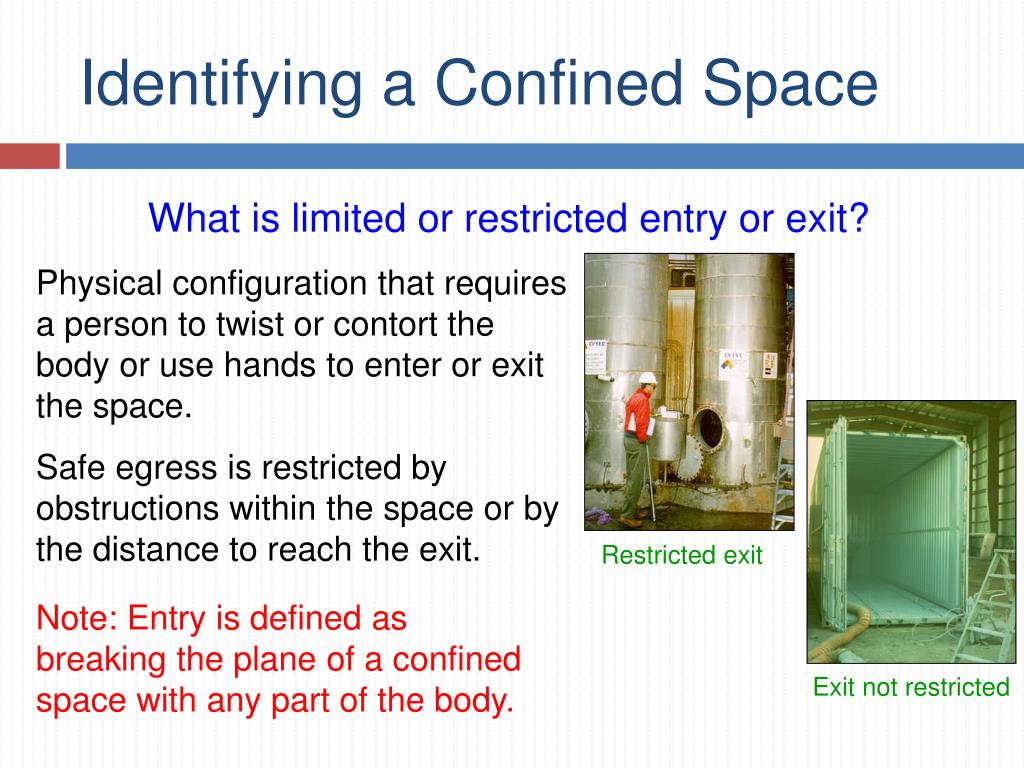 Identifying a Confined Space

What is limited or restricted entry or exit?

Physical configuration that requires a person to twist or contort the body or use hands to enter or exit the space.

Safe egress is restricted by obstructions within the space or by the distance to reach the exit.

Note: Entry is defined as breaking the plane of a confined space with any part of the body.

Restricted exit

Exit not restricted